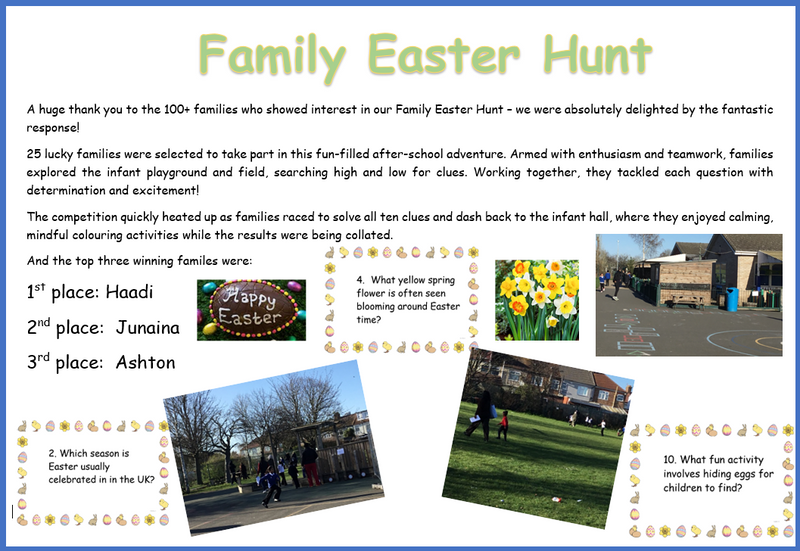 Family Easter Hunt

A huge thank you to the 100+ families who showed interest in our Family Easter Hunt – we were absolutely delighted by the fantastic response!

25 lucky families were selected to take part in this fun-filled after-school adventure. Armed with enthusiasm and teamwork, families explored the infant playground and field, searching high and low for clues. Working together, they tackled each question with determination and excitement!

The competition quickly heated up as families raced to solve all ten clues and dash back to the infant hall, where they enjoyed calming, mindful colouring activities while the results were being collated.

And the top three winning familes were:

1$^{st}$ place: Haadi

2$^{nd}$ place: Junaina

3$^{rd}$ place: Ashton

Happy Easter

4. What yellow spring flower is often seen blooming around Easter time?

2. Which season is Easter usually celebrated in in the UK?

10. What fun activity involves hiding eggs for children to find?